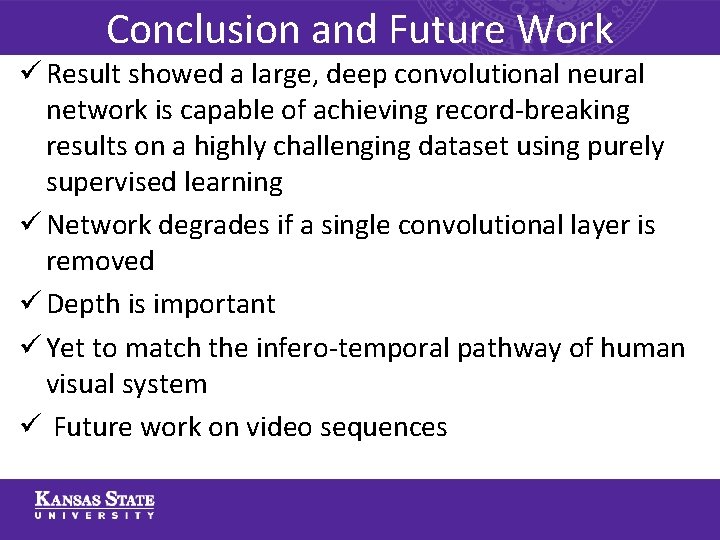 Conclusion and Future Work

✓ Result showed a large, deep convolutional neural network is capable of achieving record-breaking results on a highly challenging dataset using purely supervised learning

✓ Network degrades if a single convolutional layer is removed

✓ Depth is important

✓ Yet to match the infero-temporal pathway of human visual system

✓ Future work on video sequences

KANSAS STATE
UNIVERSITY